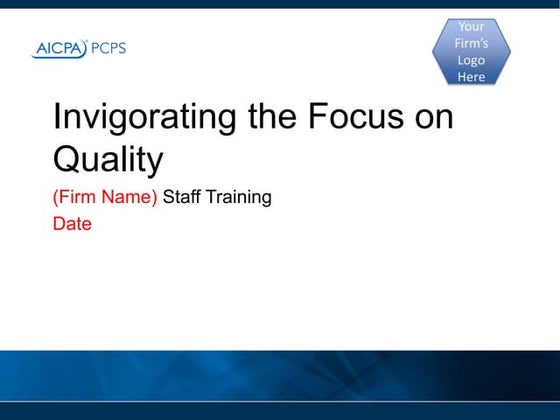 AICPA PCPS

Your Firm's Logo Here

Invigorating the Focus on Quality

(Firm Name) Staff Training

Date